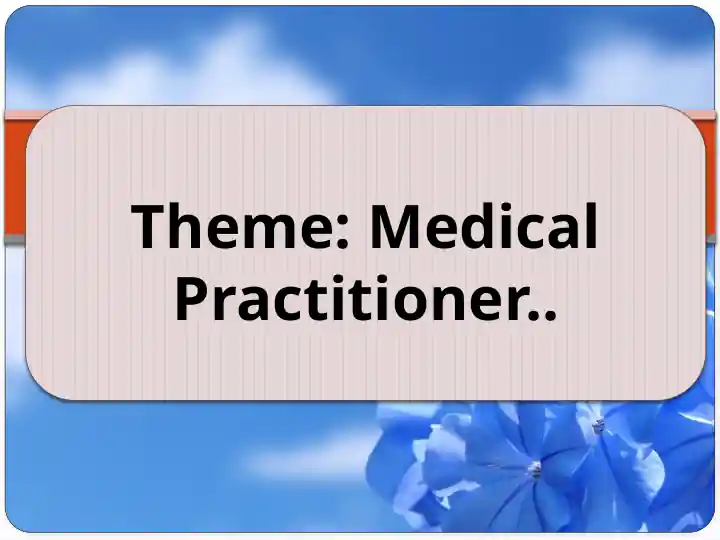 Theme: Medical Practitioner..